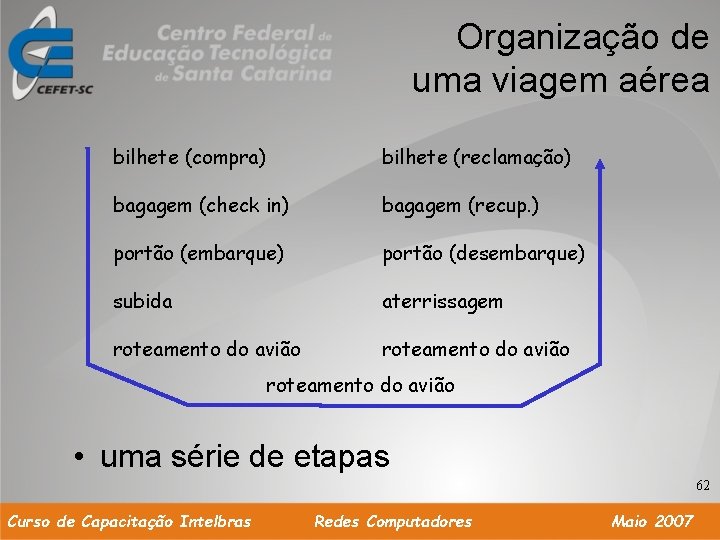 CEFET-SC

Centro Federal de Educação Tecnológica de Santa Catarina

Organização de uma viagem aérea

bilhete (compra)

bagagem (check in)

portão (embarque)

subida

roteamento do avião

bilhete (reclamação)

bagagem (recup.)

portão (desembarque)

aterrissagem

roteamento do avião

roteamento do avião

• uma série de etapas

62

Curso de Capacitação Intelbras Redes Computadores Maio 2007